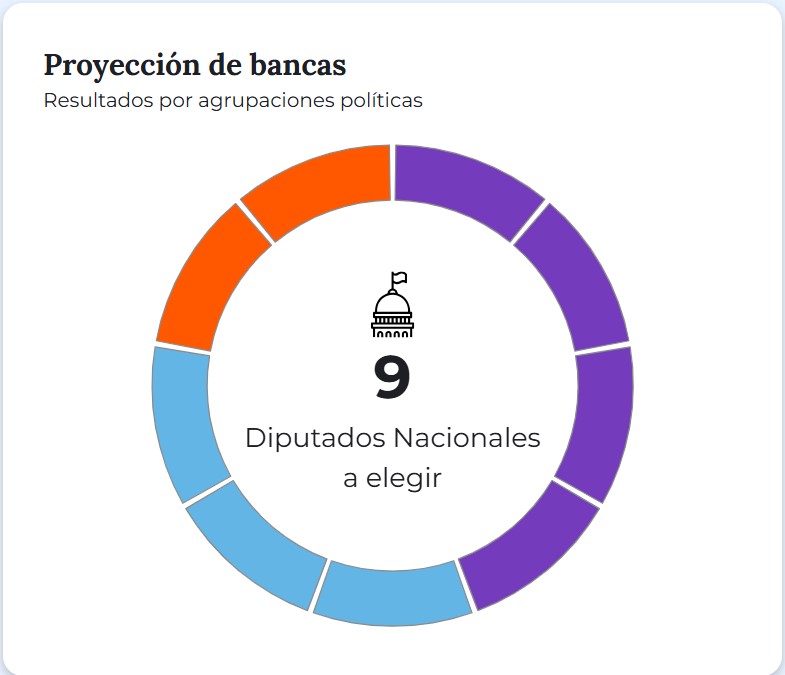 Proyección de bancas
Resultados por agrupaciones políticas

9
Diputados Nacionales a elegir